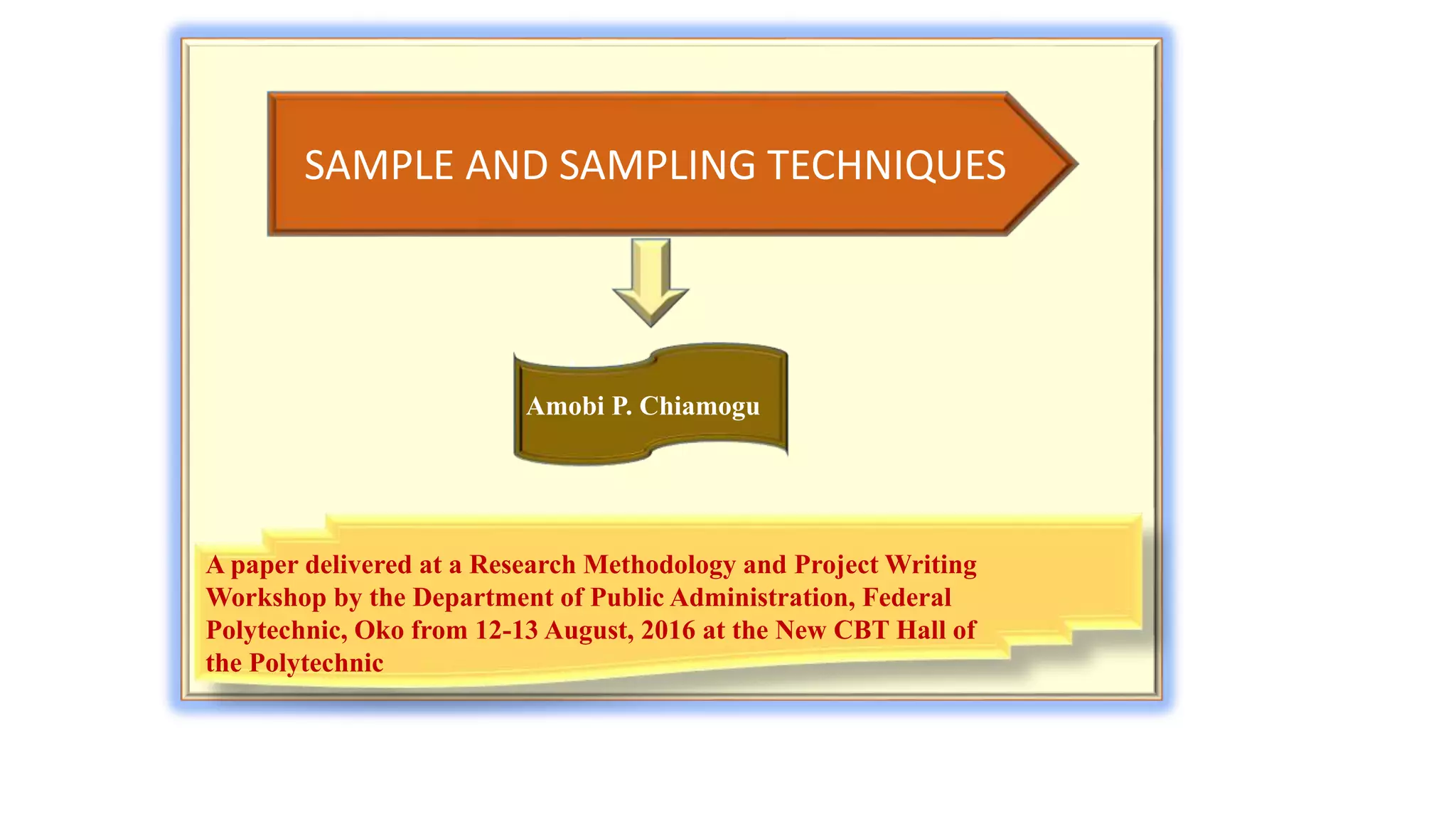 SAMPLE AND SAMPLING TECHNIQUES

Amobi P. Chiamogu

A paper delivered at a Research Methodology and Project Writing Workshop by the Department of Public Administration, Federal Polytechnic, Oko from 12-13 August, 2016 at the New CBT Hall of the Polytechnic